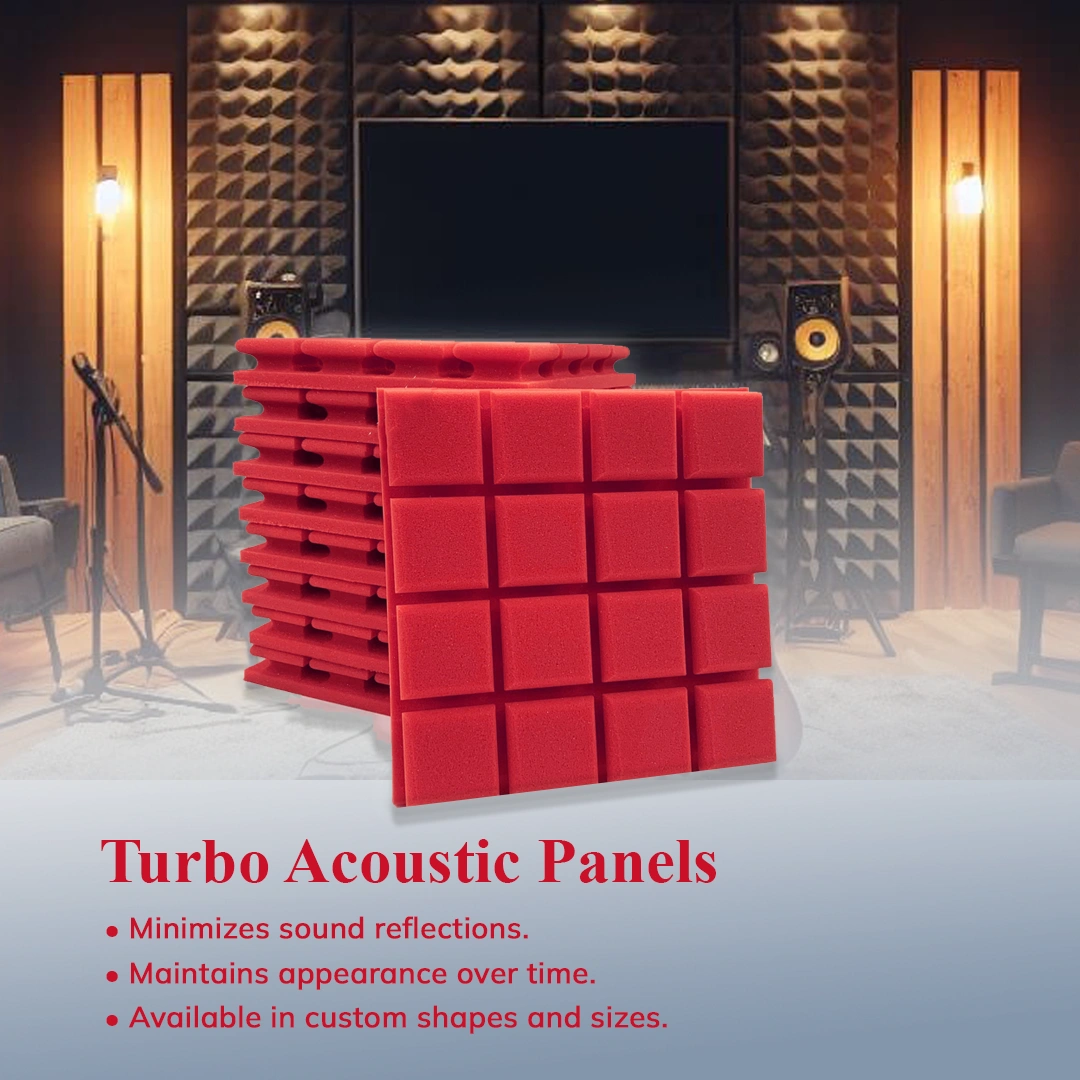 Turbo Acoustic Panels

• Minimizes sound reflections.
• Maintains appearance over time.
• Available in custom shapes and sizes.